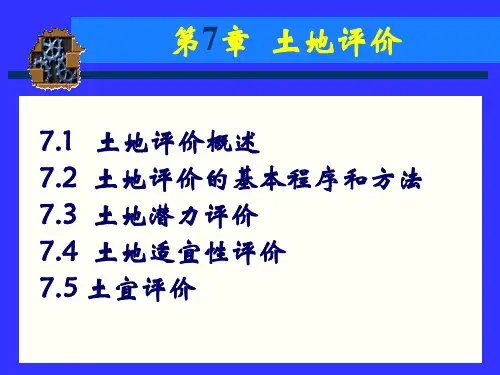 第7章 土地评价

7.1 土地评价概述
7.2 土地评价的基本程序和方法
7.3 土地潜力评价
7.4 土地适宜性评价
7.5 土宜评价